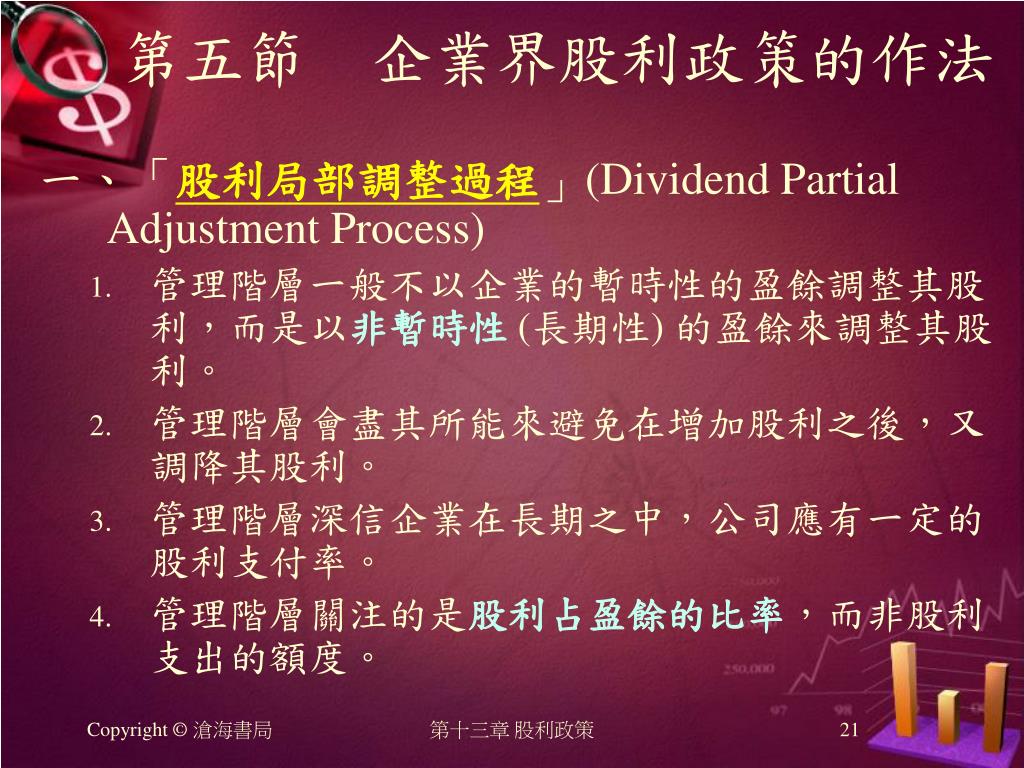 第五節　企業界股利政策的作法

一、「股利局部調整過程」(Dividend Partial Adjustment Process)

1. 管理階層一般不以企業的暫時性的盈餘調整其股利，而是以非暫時性 (長期性) 的盈餘來調整其股利。
2. 管理階層會盡其所能來避免在增加股利之後，又調降其股利。
3. 管理階層深信企業在長期之中，公司應有一定的股利支付率。
4. 管理階層關注的是股利占盈餘的比率，而非股利支出的額度。

Copyright © 滄海書局　　第十三章 股利政策　　21